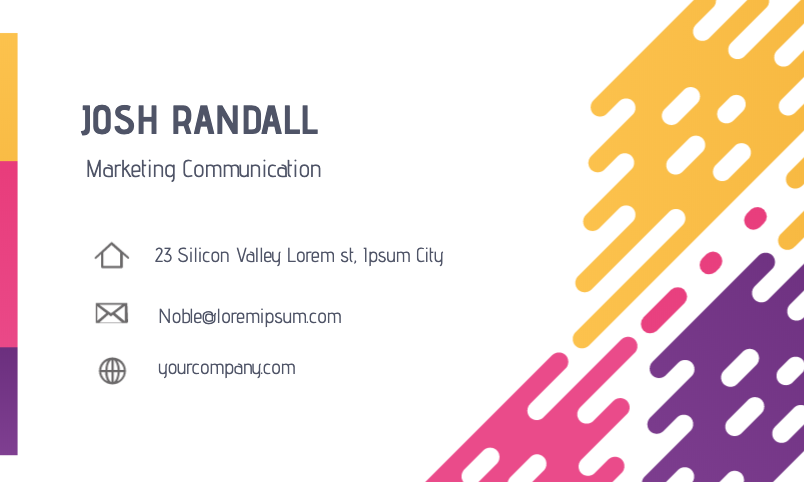 JOSH RANDALL

Marketing Communication

23 Silicon Valley Lorem st, Ipsum City

Noble@loremipsum.com

yourcompany.com